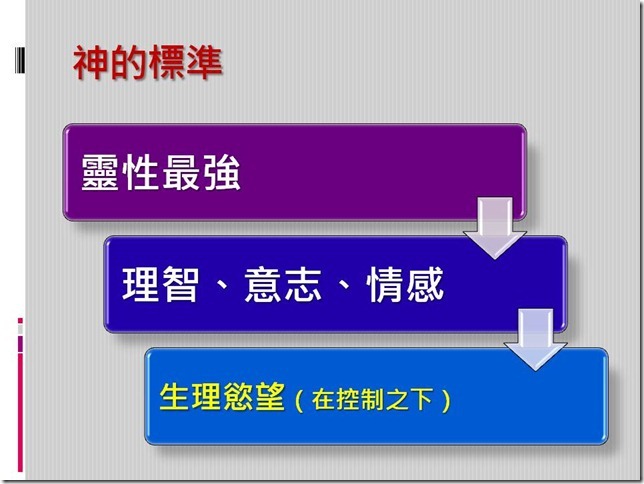 神的標準

靈性最強

理智、意志、情感

生理慾望（在控制之下）